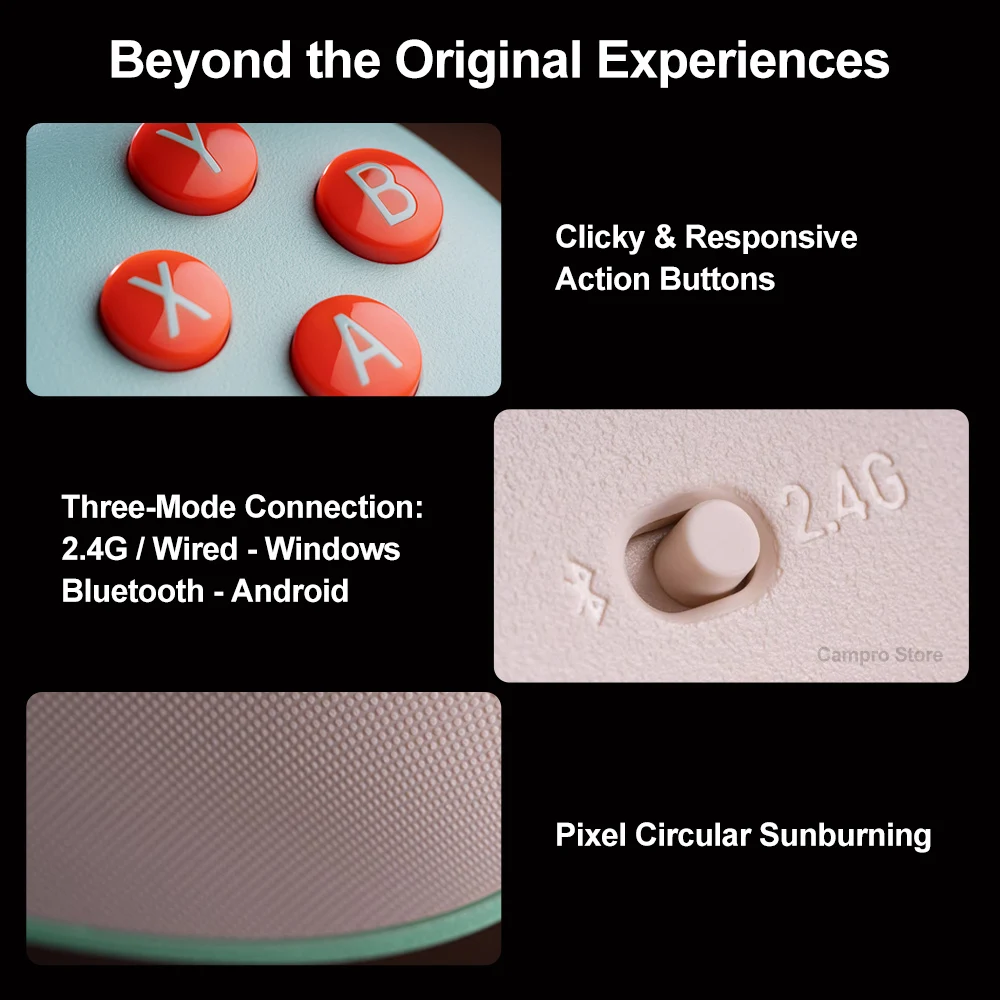 Beyond the Original Experiences

Y
B
X
A

Clicky & Responsive
Action Buttons

Three-Mode Connection:
2.4G / Wired - Windows
Bluetooth - Android

2.4G

Pixel Circular Sunburning

Campro Store